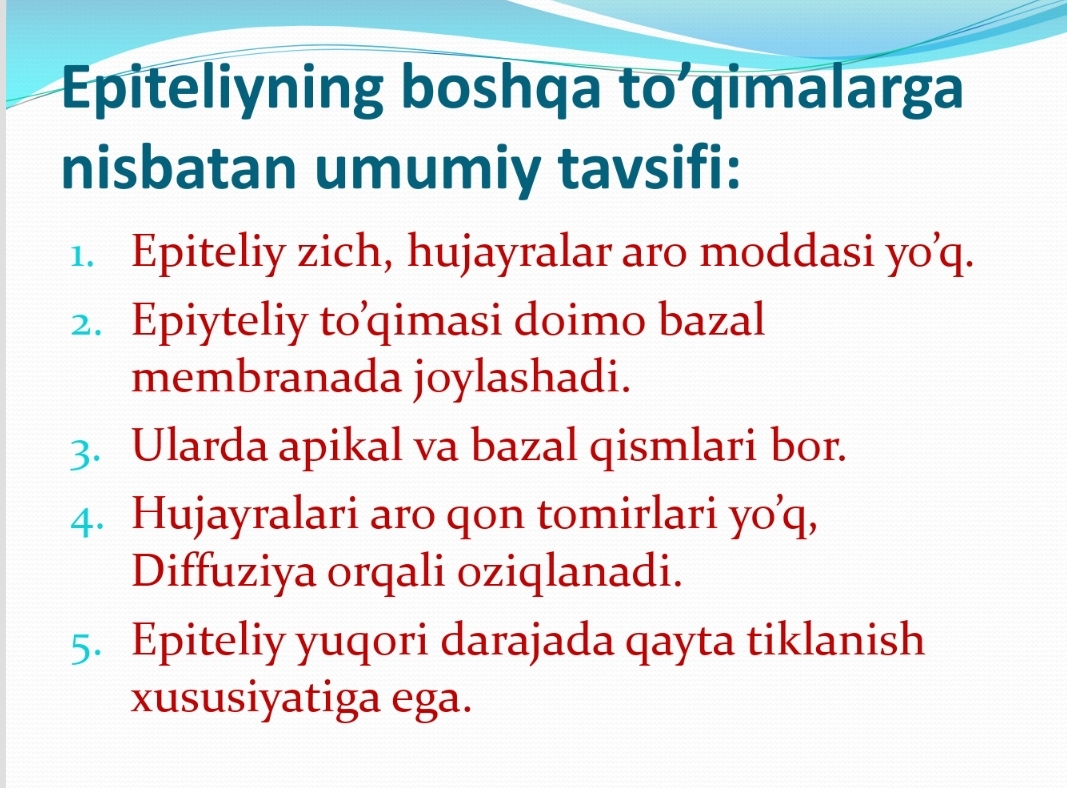 Epiteliyning boshqa to’qimalarga nisbatan umumiy tavsifi:

1. Epiteliy zich, hujayralar aro moddasi yo’q.
2. Epiyteliy to’qimasi doimo bazal membranada joylashadi.
3. Ularda apikal va bazal qismlari bor.
4. Hujayralari aro qon tomirlari yo’q, Diffuziya orqali oziqlanadi.
5. Epiteliy yuqori darajada qayta tiklanish xususiyatiga ega.